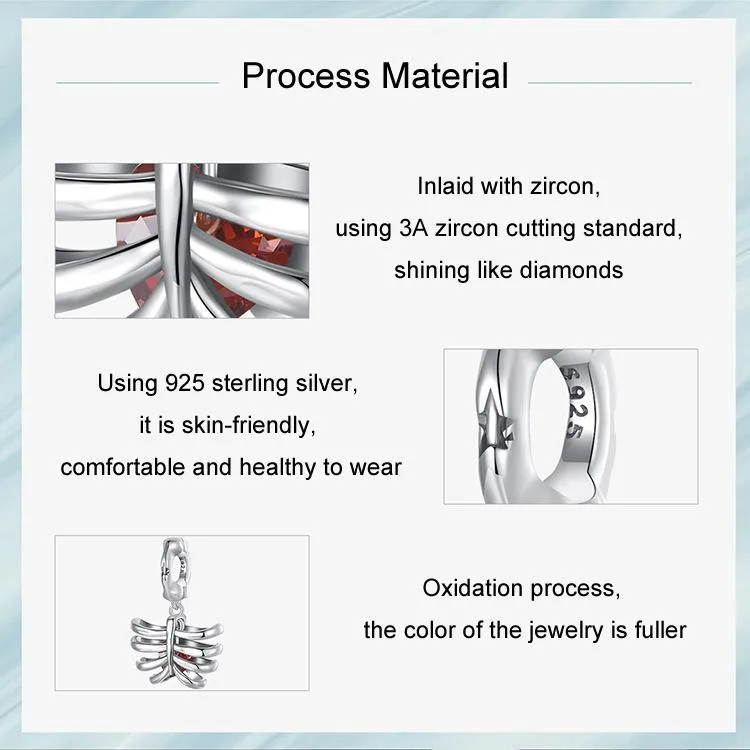 Process Material

Inlaid with zircon, using 3A zircon cutting standard, shining like diamonds

Using 925 sterling silver, it is skin-friendly, comfortable and healthy to wear

S925

Oxidation process, the color of the jewelry is fuller